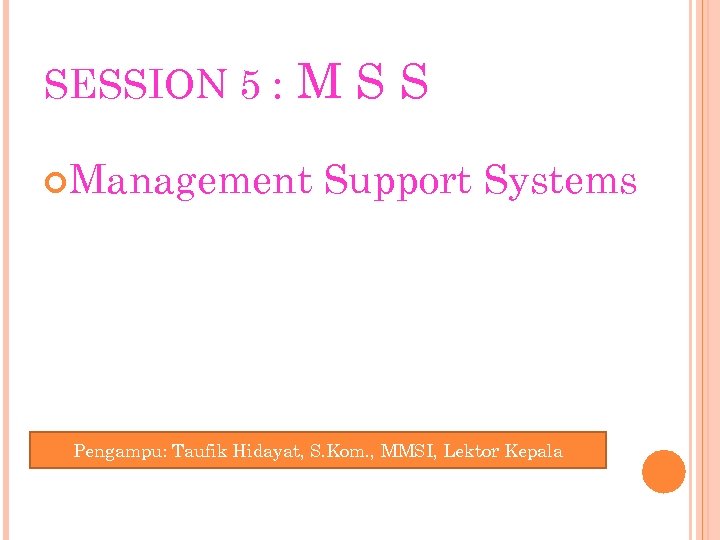 SESSION 5 : M S S

Management Support Systems

Pengampu: Taufik Hidayat, S.Kom., MMSI, Lektor Kepala